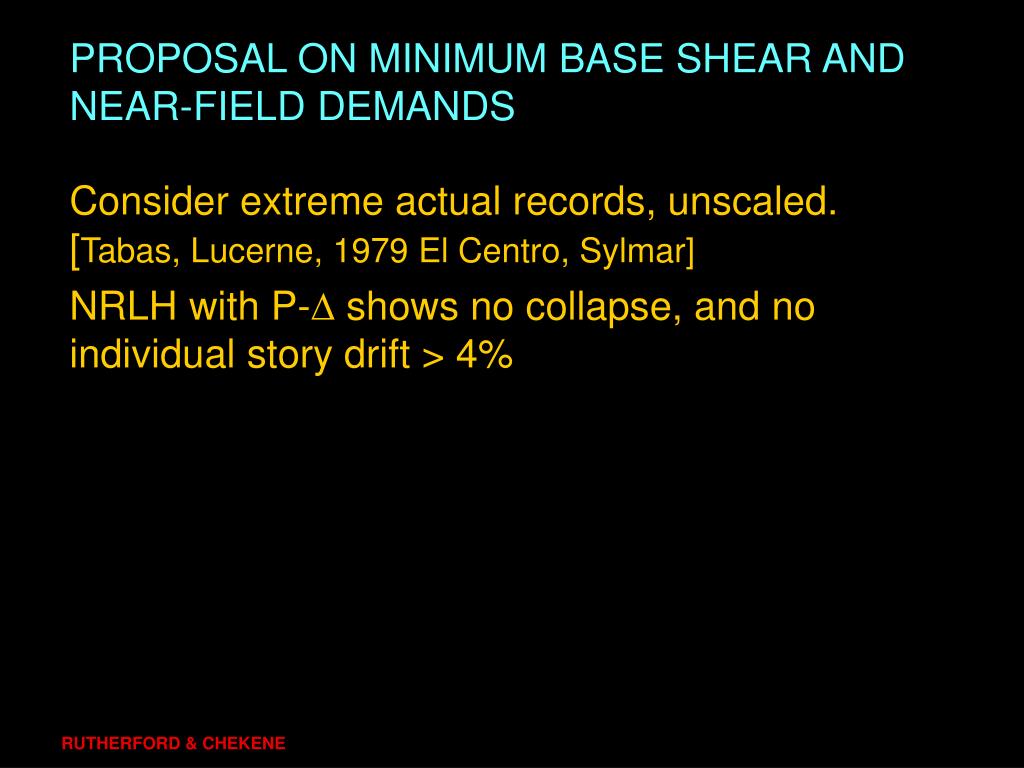 PROPOSAL ON MINIMUM BASE SHEAR AND NEAR-FIELD DEMANDS

Consider extreme actual records, unscaled. [Tabas, Lucerne, 1979 El Centro, Sylmar]

NRLH with P-$\Delta$ shows no collapse, and no individual story drift > 4%

RUTHERFORD & CHEKENE